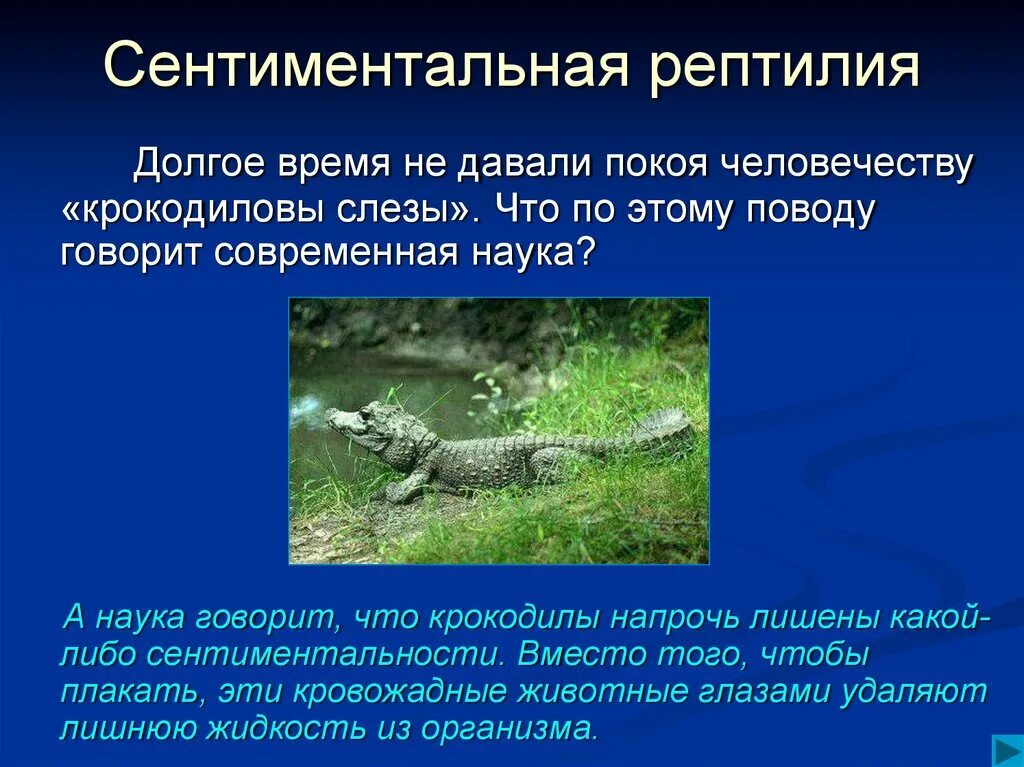 Сентиментальная рептилия

Долгое время не давали покоя человечеству «крокодиловы слезы». Что по этому поводу говорит современная наука?

А наука говорит, что крокодилы напрочь лишены какой-либо сентиментальности. Вместо того, чтобы плакать, эти кровожадные животные глазами удаляют лишнюю жидкость из организма.